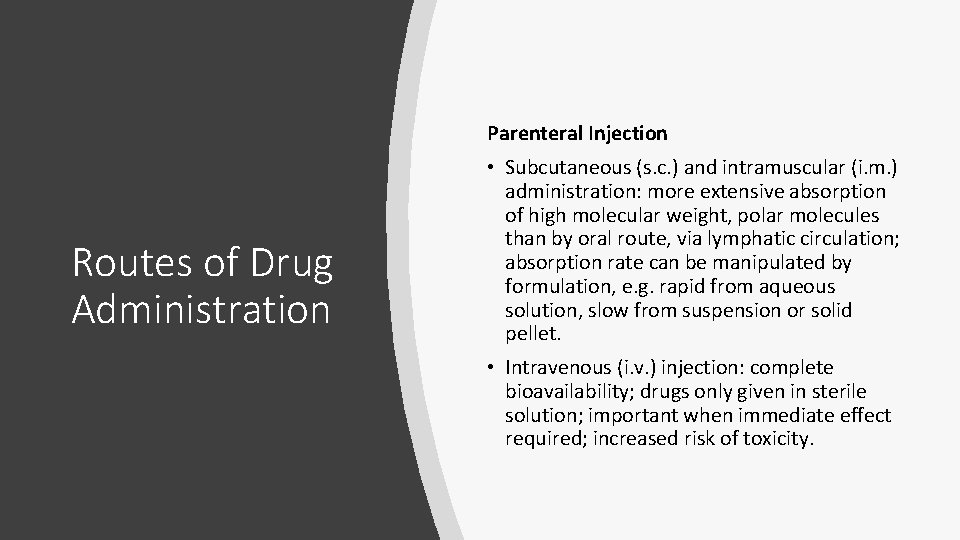 Routes of Drug Administration

Parenteral Injection

• Subcutaneous (s.c.) and intramuscular (i.m.) administration: more extensive absorption of high molecular weight, polar molecules than by oral route, via lymphatic circulation; absorption rate can be manipulated by formulation, e.g. rapid from aqueous solution, slow from suspension or solid pellet.

• Intravenous (i.v.) injection: complete bioavailability; drugs only given in sterile solution; important when immediate effect required; increased risk of toxicity.